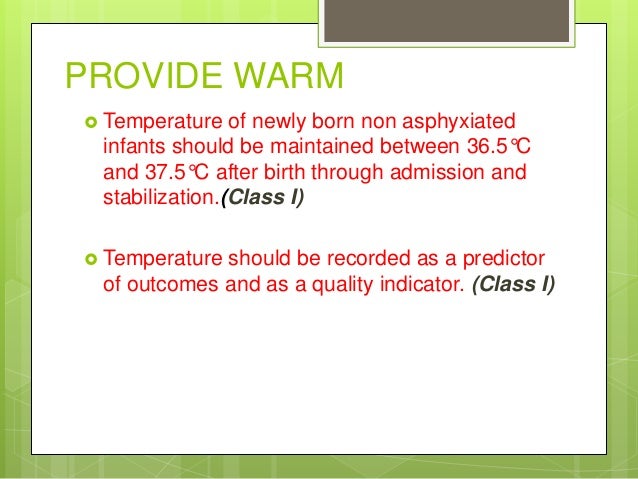 PROVIDE WARM

Temperature of newly born non asphyxiated infants should be maintained between 36.5℃ and 37.5℃ after birth through admission and stabilization.(Class I)

Temperature should be recorded as a predictor of outcomes and as a quality indicator. (Class I)